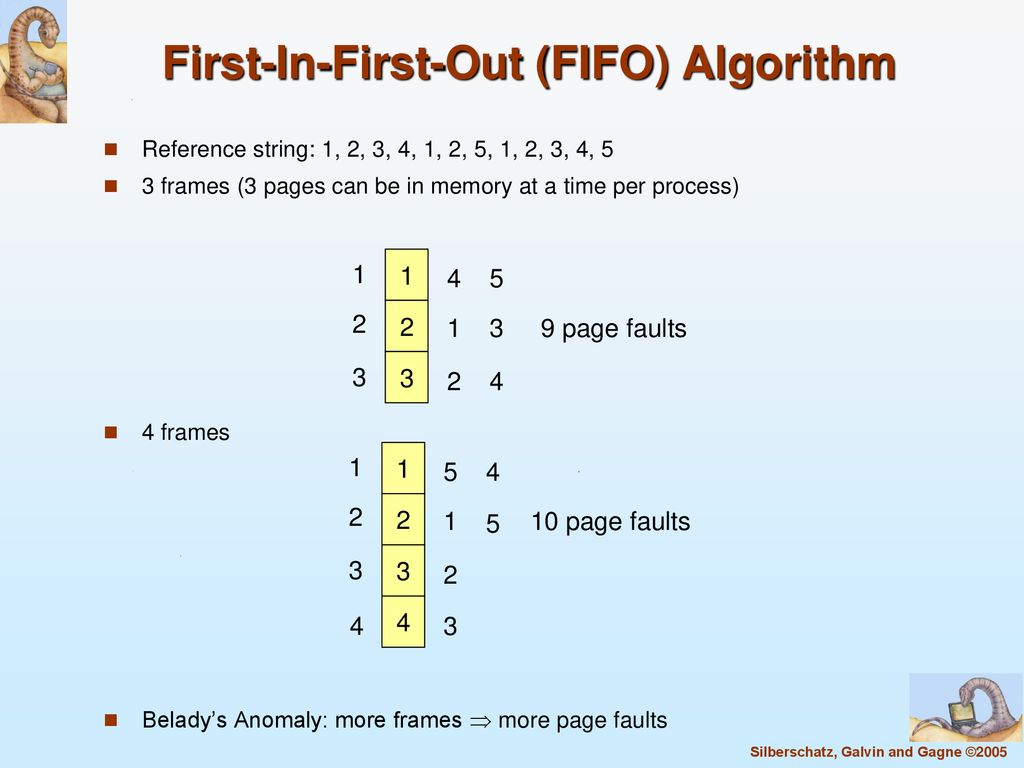 First-In-First-Out (FIFO) Algorithm

Reference string: 1, 2, 3, 4, 1, 2, 5, 1, 2, 3, 4, 5

3 frames (3 pages can be in memory at a time per process)

1 1 4 5
2 2 1 3 9 page faults
3 3 2 4

4 frames

1 1 5 4
2 2 1 5 10 page faults
3 3 2
4 4 3

Belady's Anomaly: more frames $\Rightarrow$ more page faults

Silberschatz, Galvin and Gagne ©2005